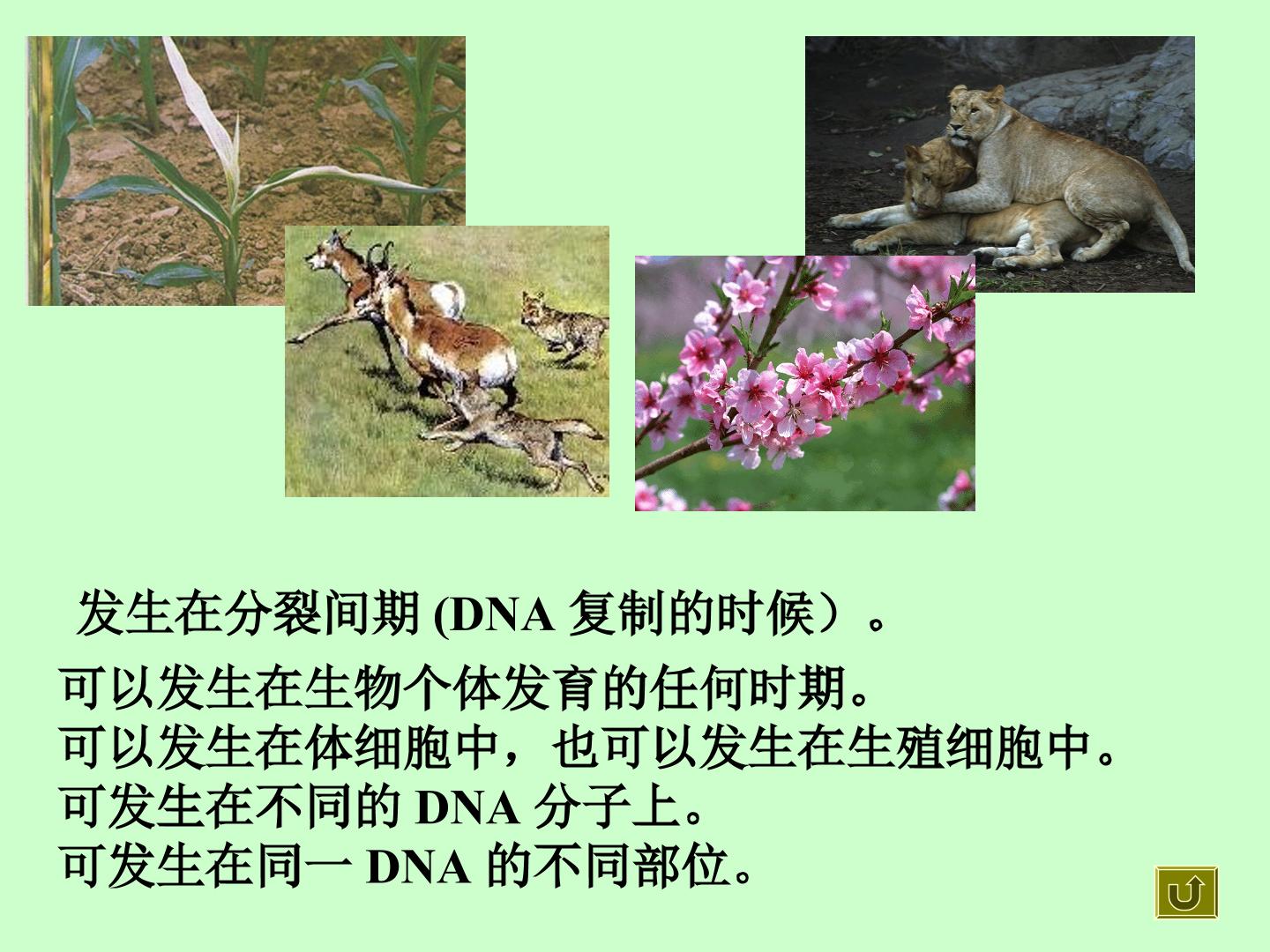 发生在分裂间期 (DNA 复制的时候）。

可以发生在生物个体发育的任何时期。
可以发生在体细胞中，也可以发生在生殖细胞中。
可发生在不同的 DNA 分子上。
可发生在同一 DNA 的不同部位。